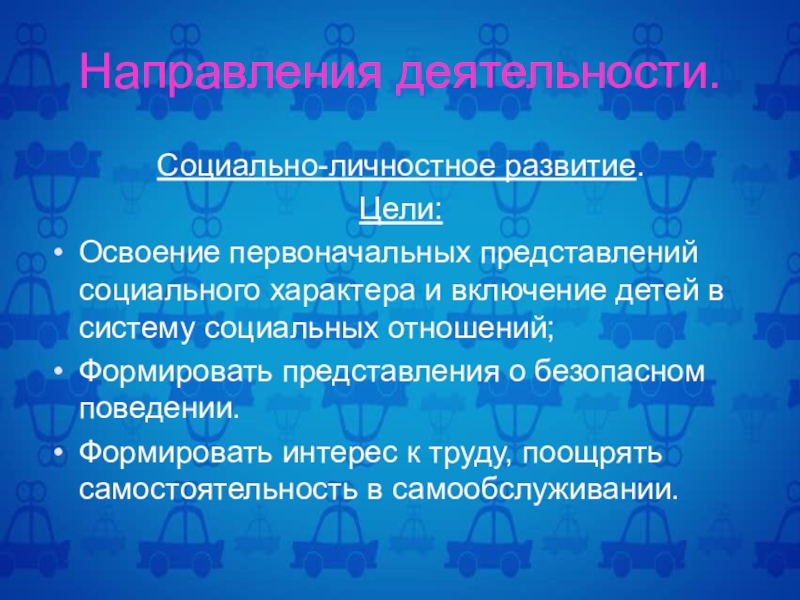 Направления деятельности.

Социально-личностное развитие.

Цели:

• Освоение первоначальных представлений социального характера и включение детей в систему социальных отношений;
• Формировать представления о безопасном поведении.
• Формировать интерес к труду, поощрять самостоятельность в самообслуживании.